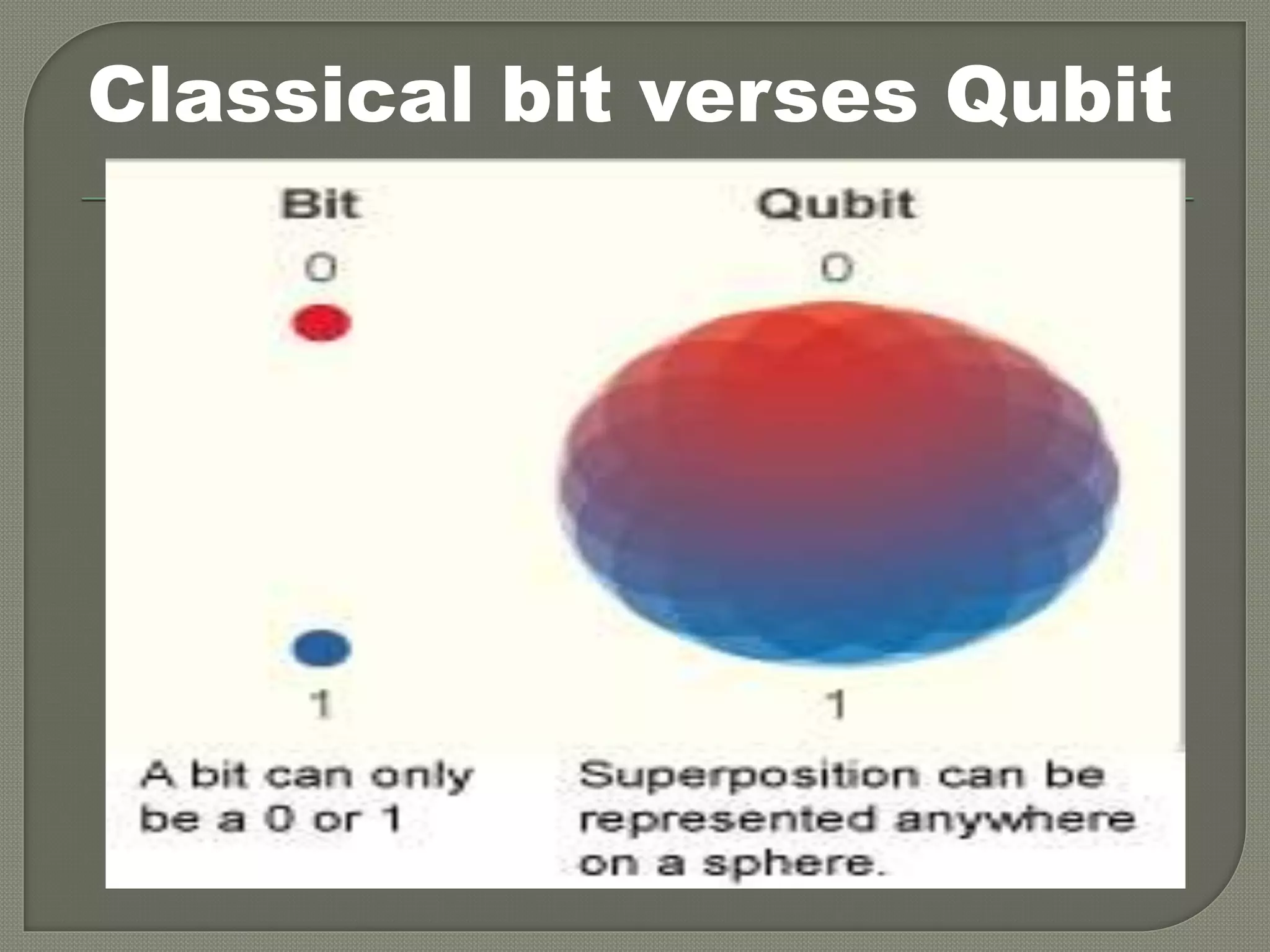 Classical bit verses Qubit

Bit

0

1

A bit can only be a 0 or 1

Qubit

0

1

Superposition can be represented anywhere on a sphere.